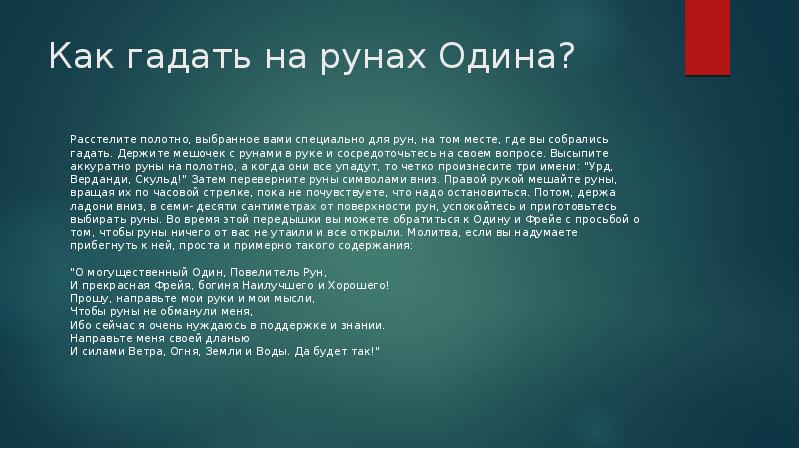 Как гадать на рунах Одина?

Расстелите полотно, выбранное вами специально для рун, на том месте, где вы собрались гадать. Держите мешочек с рунами в руке и сосредоточьтесь на своем вопросе. Высыпите аккуратно руны на полотно, а когда они все упадут, то четко произнесите три имени: "Урд, Верданди, Скульд!" Затем переверните руны символами вниз. Правой рукой мешайте руны, вращая их по часовой стрелке, пока не почувствуете, что надо остановиться. Потом, держа ладони вниз, в семи- десяти сантиметрах от поверхности рун, успокойтесь и приготовьтесь выбирать руны. Во время этой передышки вы можете обратиться к Одину и Фрейе с просьбой о том, чтобы руны ничего от вас не утаили и все открыли. Молитва, если вы надумаете прибегнуть к ней, проста и примерно такого содержания:

"О могущественный Один, Повелитель Рун,
И прекрасная Фрейя, богиня Наилучшего и Хорошего!
Прошу, направьте мои руки и мои мысли,
Чтобы руны не обманули меня,
Ибо сейчас я очень нуждаюсь в поддержке и знании.
Направьте меня своей дланью
И силами Ветра, Огня, Земли и Воды. Да будет так!"